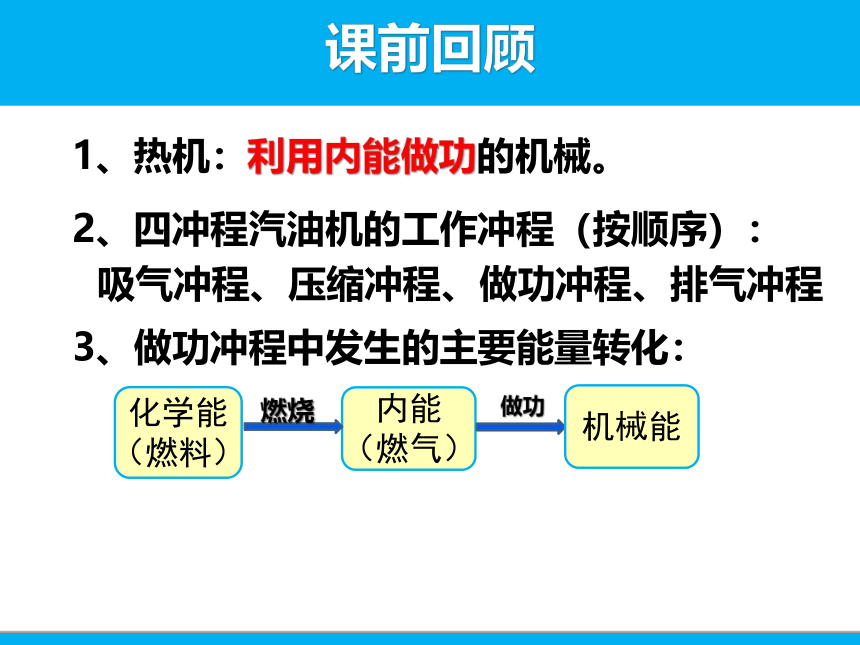 课前回顾

1、热机：利用内能做功的机械。

2、四冲程汽油机的工作冲程（按顺序）：
吸气冲程、压缩冲程、做功冲程、排气冲程

3、做功冲程中发生的主要能量转化：

化学能（燃料） 燃烧 内能（燃气） 做功 机械能